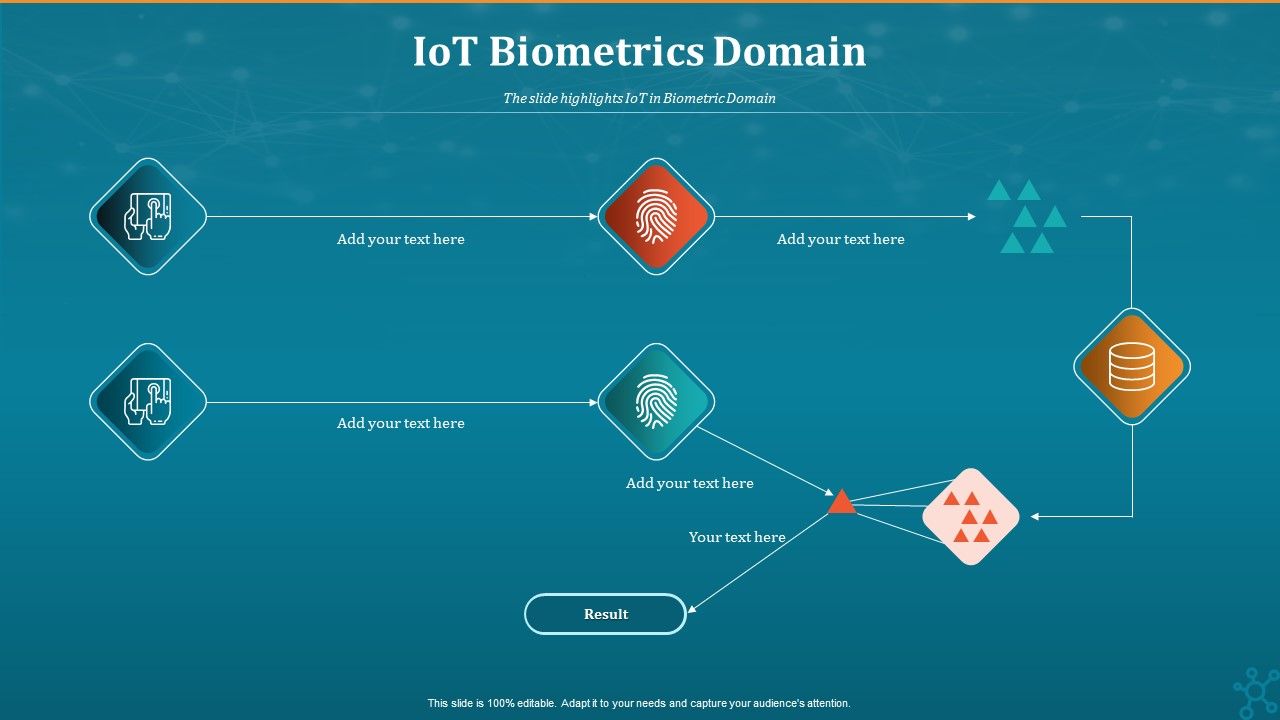 IoT Biometrics Domain

The slide highlights IoT in Biometric Domain

Add your text here

Add your text here

Add your text here

Add your text here

Your text here

Result

This slide is 100% editable. Adapt it to your needs and capture your audience's attention.